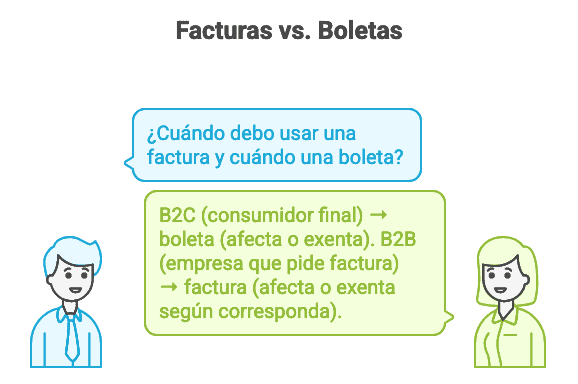 Facturas vs. Boletas

¿Cuándo debo usar una factura y cuándo una boleta?

B2C (consumidor final) → boleta (afecta o exenta). B2B (empresa que pide factura) → factura (afecta o exenta según corresponda).